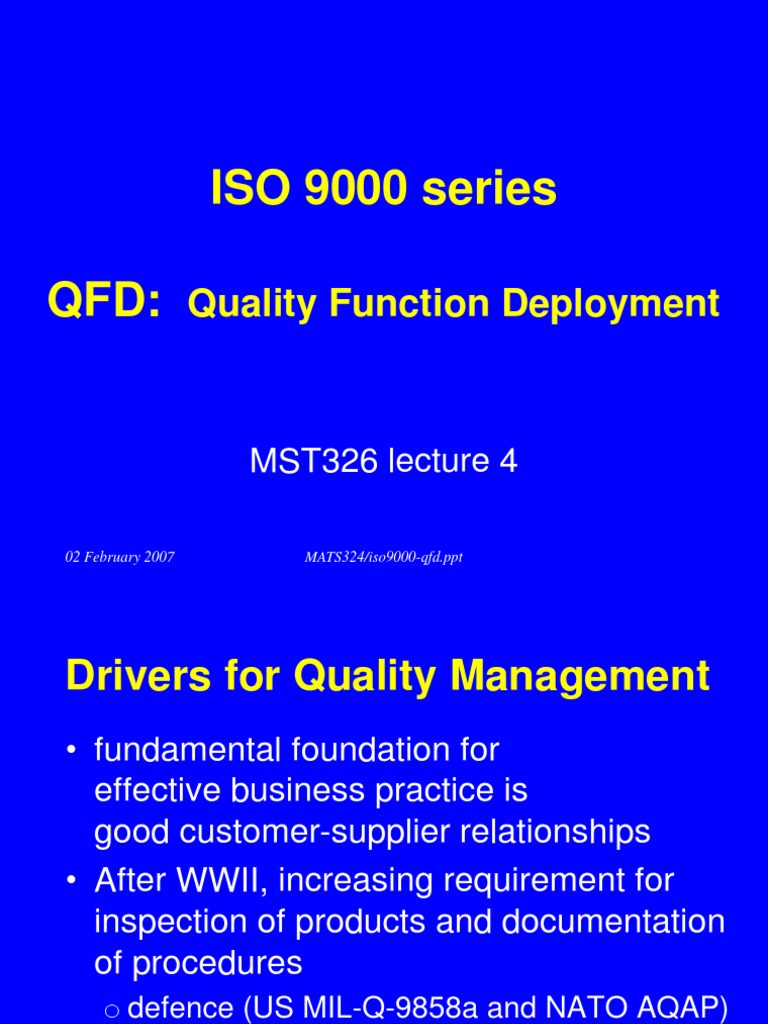 ISO 9000 series

QFD: Quality Function Deployment

MST326 lecture 4

02 February 2007

MATS324/iso9000-qfd.ppt

Drivers for Quality Management

• fundamental foundation for effective business practice is good customer-supplier relationships

• After WWII, increasing requirement for inspection of products and documentation of procedures

○ defence (US MIL-Q-9858a and NATO AQAP)